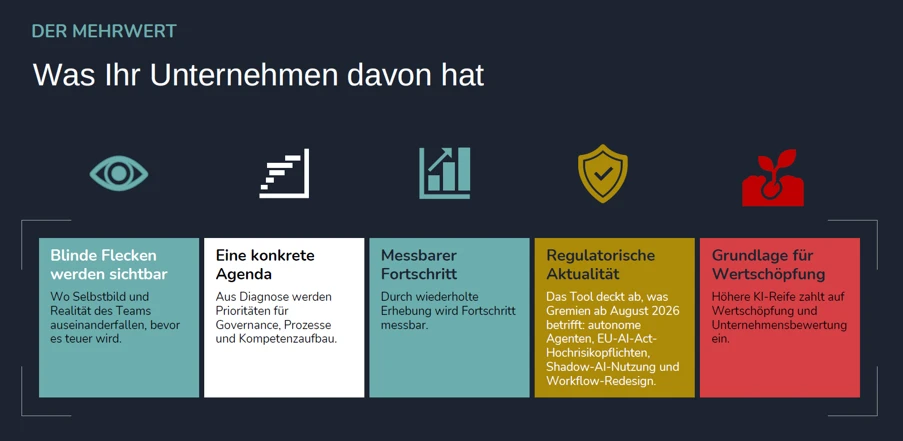 DER MEHRWERT

Was Ihr Unternehmen davon hat

Blinde Flecken werden sichtbar

Wo Selbstbild und Realität des Teams auseinanderfallen, bevor es teuer wird.

Eine konkrete Agenda

Aus Diagnose werden Prioritäten für Governance, Prozesse und Kompetenzaufbau.

Messbarer Fortschritt

Durch wiederholte Erhebung wird Fortschritt messbar.

Regulatorische Aktualität

Das Tool deckt ab, was Gremien ab August 2026 betrifft: autonome Agenten, EU-AI-Act-Hochrisikopflichten, Shadow-AI-Nutzung und Workflow-Redesign.

Grundlage für Wertschöpfung

Höhere KI-Reife zahlt auf Wertschöpfung und Unternehmensbewertung ein.